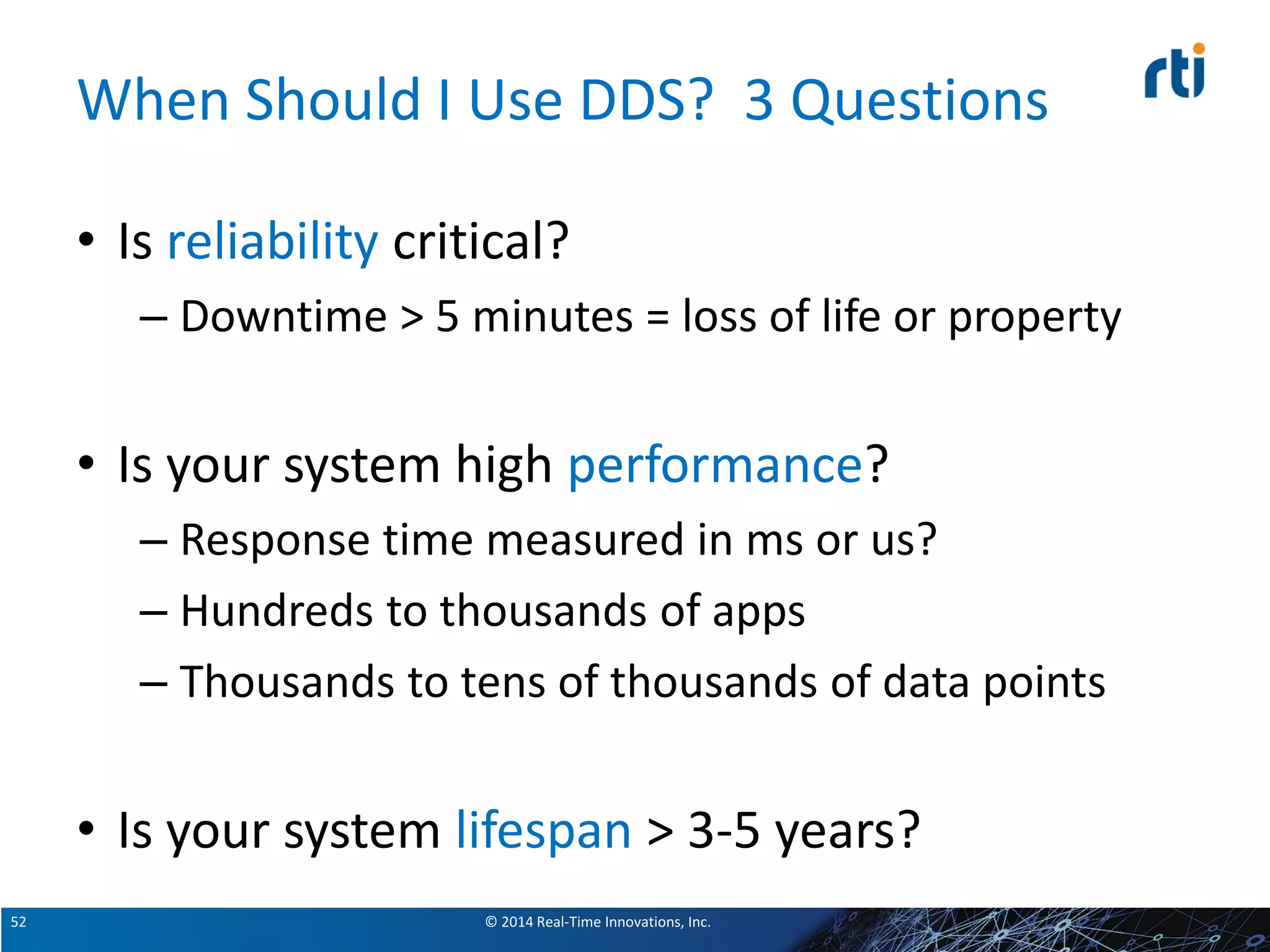 When Should I Use DDS? 3 Questions

rti

• Is reliability critical?
– Downtime > 5 minutes = loss of life or property

• Is your system high performance?
– Response time measured in ms or us?
– Hundreds to thousands of apps
– Thousands to tens of thousands of data points

• Is your system lifespan > 3-5 years?

52

© 2014 Real-Time Innovations, Inc.